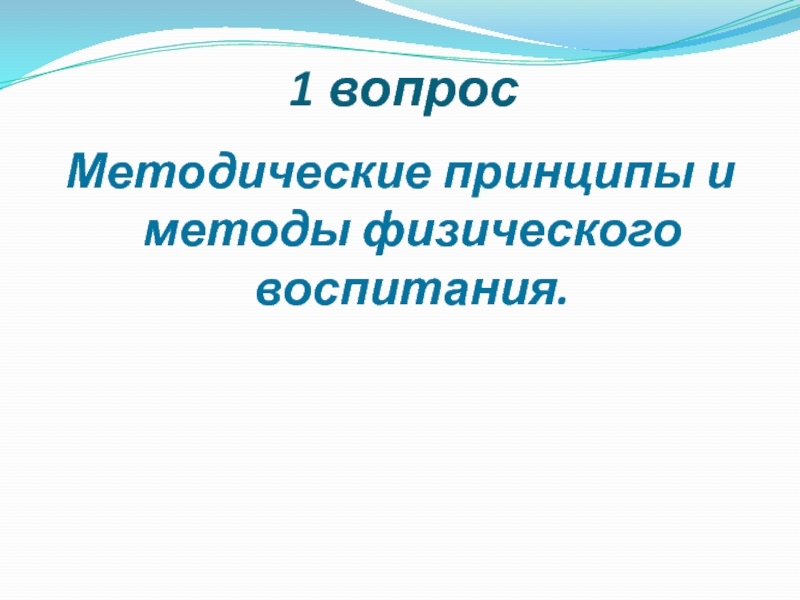 1 вопрос

Методические принципы и методы физического воспитания.